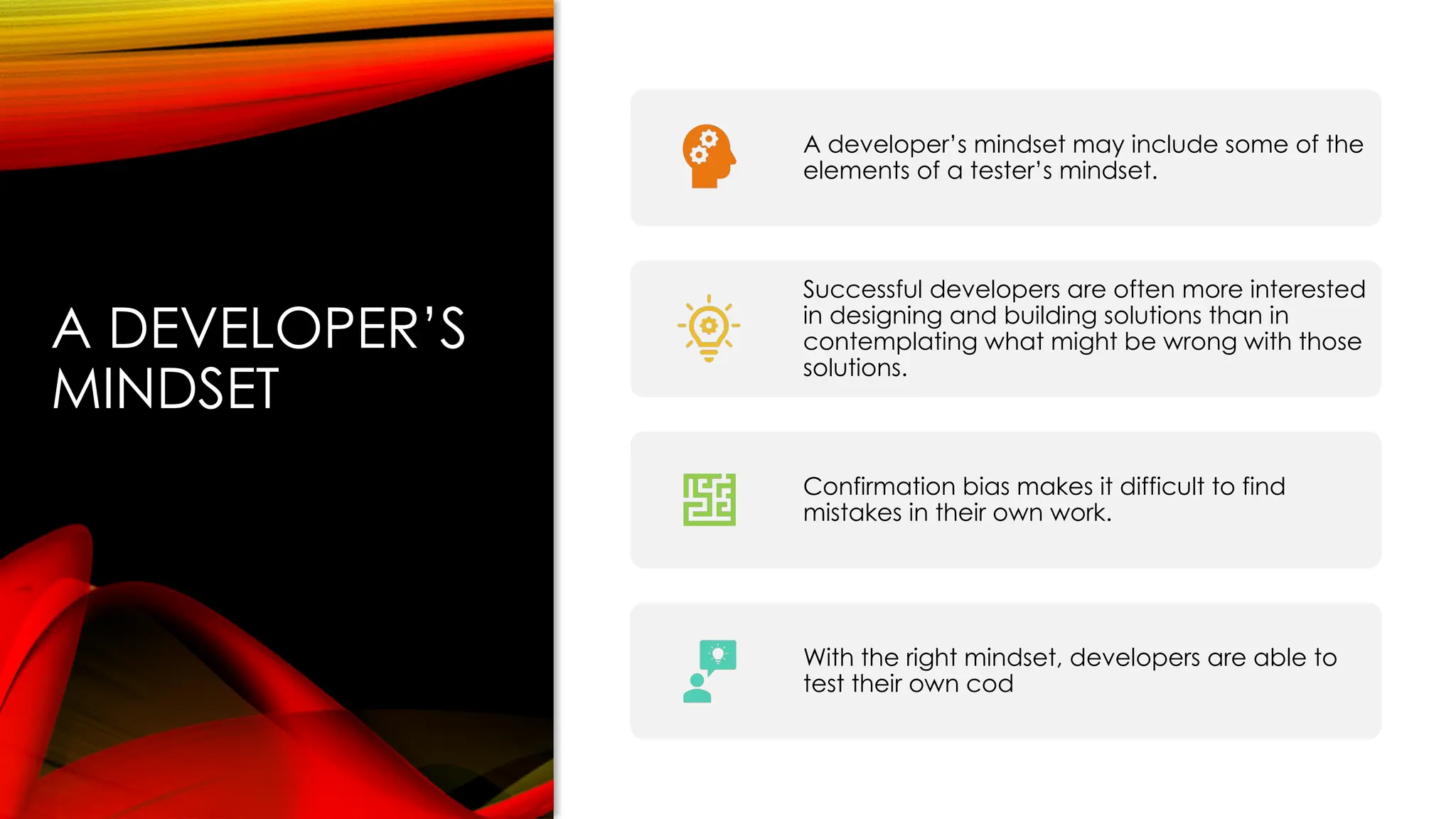 A DEVELOPER'S MINDSET

A developer's mindset may include some of the elements of a tester's mindset.

Successful developers are often more interested in designing and building solutions than in contemplating what might be wrong with those solutions.

Confirmation bias makes it difficult to find mistakes in their own work.

With the right mindset, developers are able to test their own cod